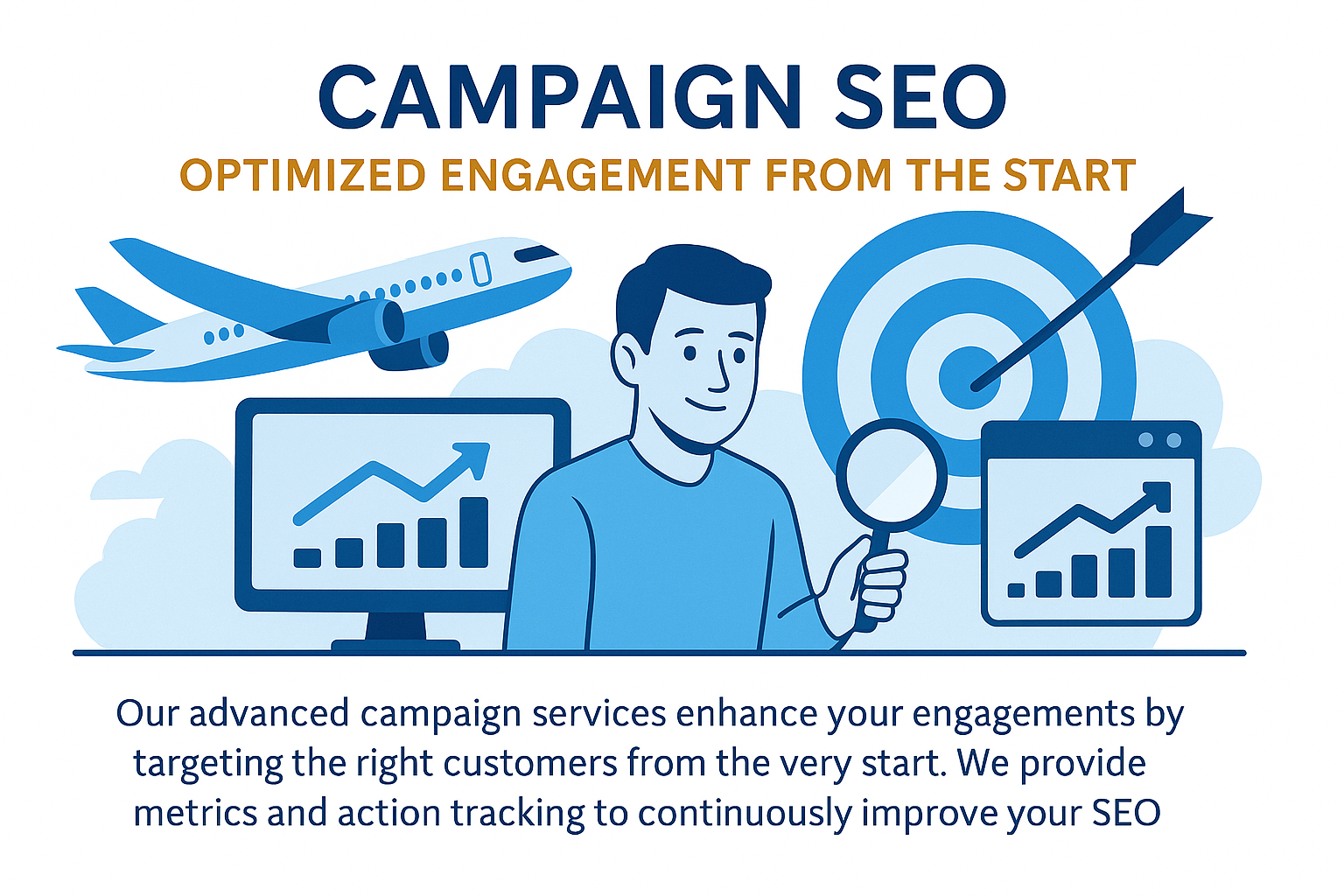 CAMPAIGN SEO
OPTIMIZED ENGAGEMENT FROM THE START

Our advanced campaign services enhance your engagements by targeting the right customers from the very start. We provide metrics and action tracking to continuously improve your SEO